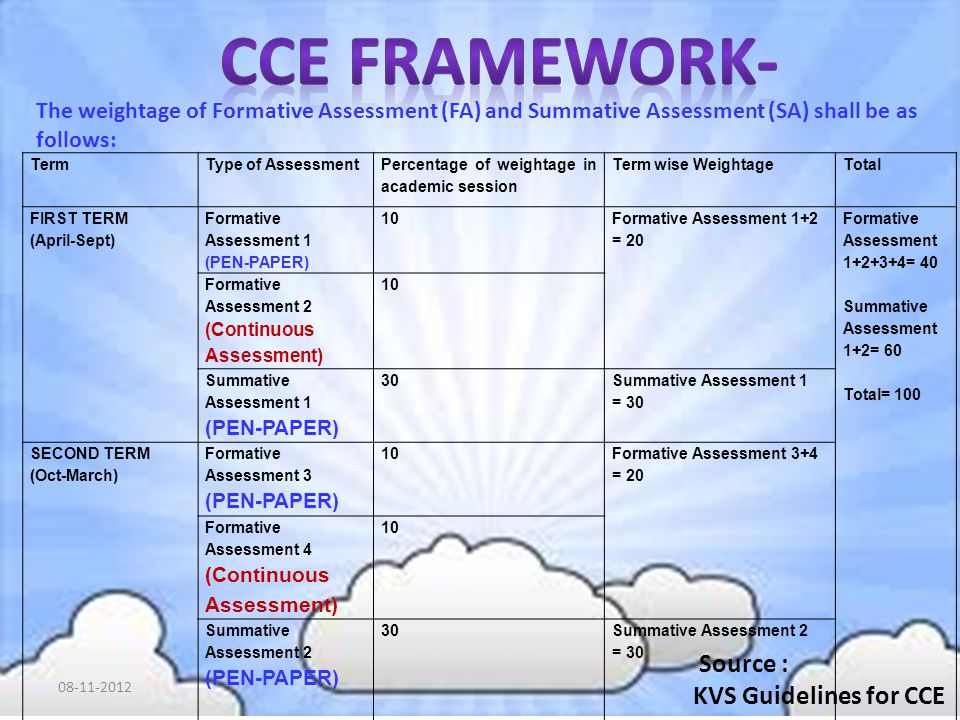 CCE FRAMEWORK-

The weightage of Formative Assessment (FA) and Summative Assessment (SA) shall be as follows:

| Term | Type of Assessment | Percentage of weightage in academic session | Term wise Weightage | Total |
|---|---|---|---|---|
| FIRST TERM (April-Sept) | Formative Assessment 1 (PEN-PAPER) | 10 | Formative Assessment 1+2 = 20 | Formative Assessment 1+2+3+4= 40 Summative Assessment 1+2= 60 Total= 100 |
| | Formative Assessment 2 (Continuous Assessment) | 10 | | |
| | Summative Assessment 1 (PEN-PAPER) | 30 | Summative Assessment 1 = 30 | |
| SECOND TERM (Oct-March) | Formative Assessment 3 (PEN-PAPER) | 10 | Formative Assessment 3+4 = 20 | |
| | Formative Assessment 4 (Continuous Assessment) | 10 | | |
| | Summative Assessment 2 (PEN-PAPER) | 30 | Summative Assessment 2 = 30 | |

08-11-2012

Source :
KVS Guidelines for CCE